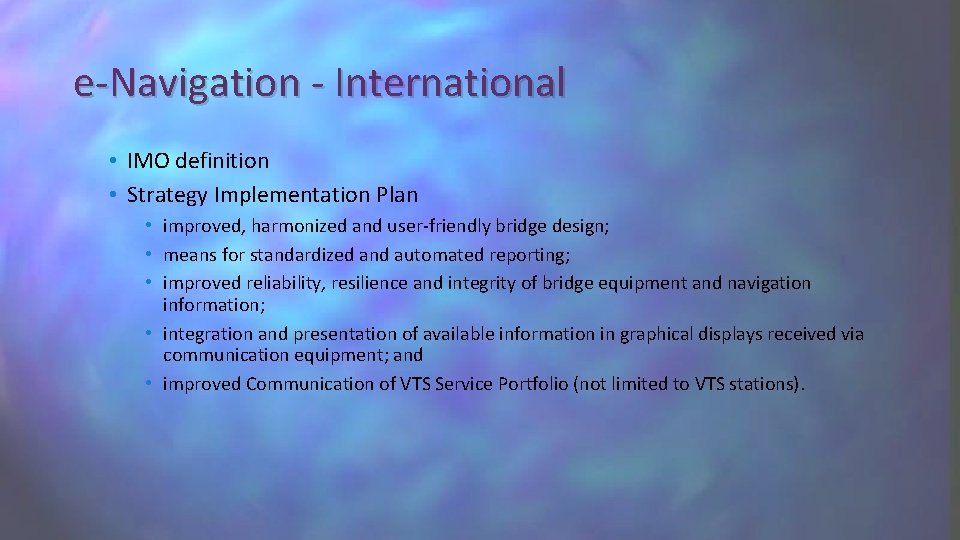 e-Navigation - International

• IMO definition
• Strategy Implementation Plan
  • improved, harmonized and user-friendly bridge design;
  • means for standardized and automated reporting;
  • improved reliability, resilience and integrity of bridge equipment and navigation information;
  • integration and presentation of available information in graphical displays received via communication equipment; and
  • improved Communication of VTS Service Portfolio (not limited to VTS stations).